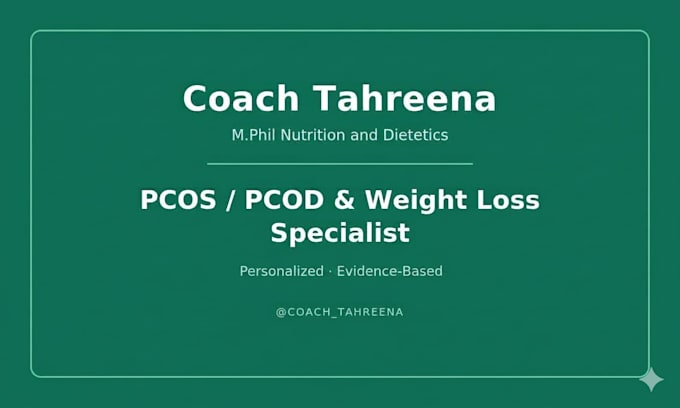 Coach Tahreena

M.Phil Nutrition and Dietetics

PCOS / PCOD & Weight Loss Specialist

Personalized · Evidence-Based

@COACH_TAHREENA